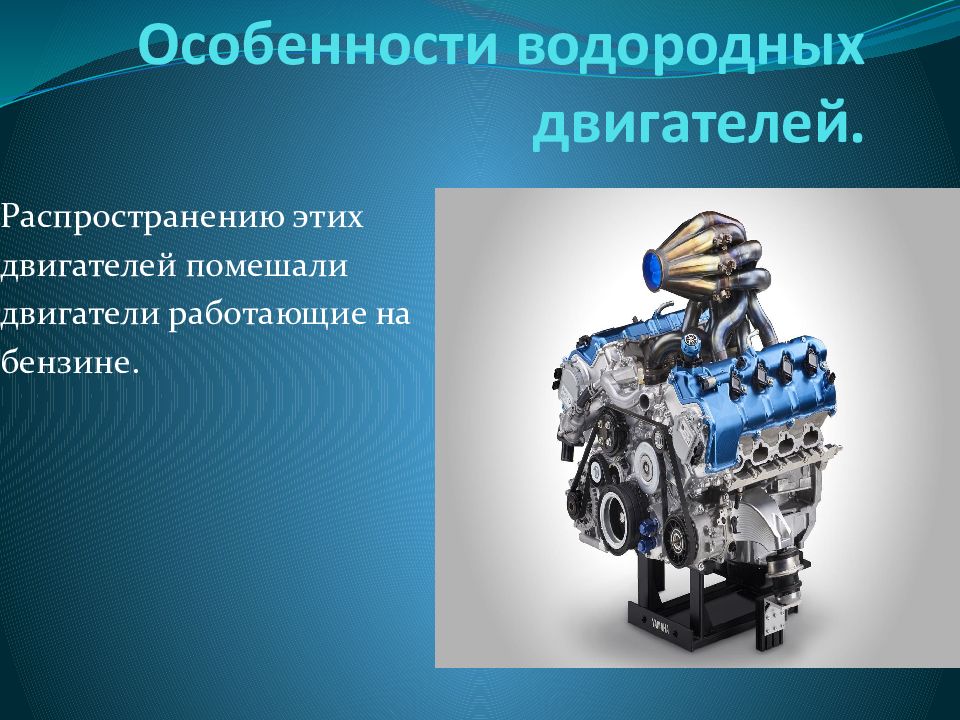 Особенности водородных двигателей.

Распространению этих двигателей помешали двигатели работающие на бензине.